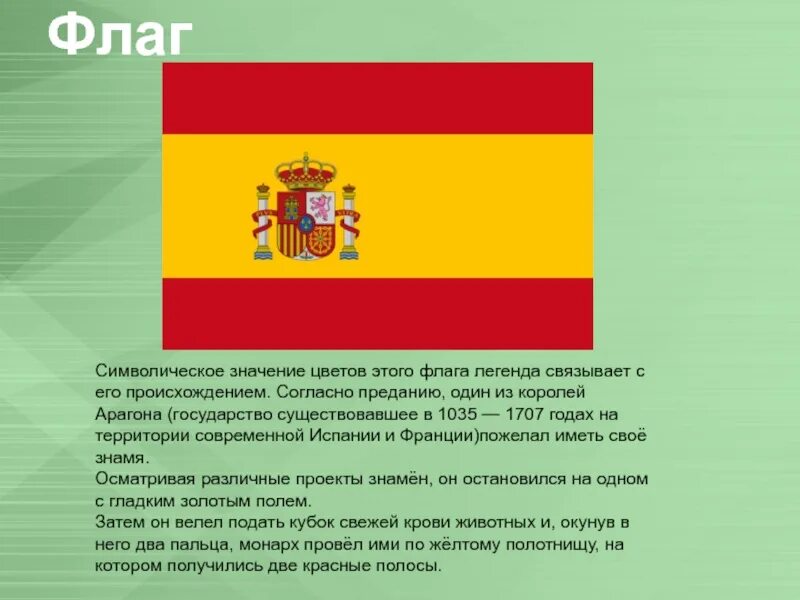 Флаг

Символическое значение цветов этого флага легенда связывает с его происхождением. Согласно преданию, один из королей Арагона (государство существовавшее в 1035 — 1707 годах на территории современной Испании и Франции)пожелал иметь своё знамя.
Осматривая различные проекты знамён, он остановился на одном с гладким золотым полем.
Затем он велел подать кубок свежей крови животных и, окунув в него два пальца, монарх провёл ими по жёлтому полотнищу, на котором получились две красные полосы.